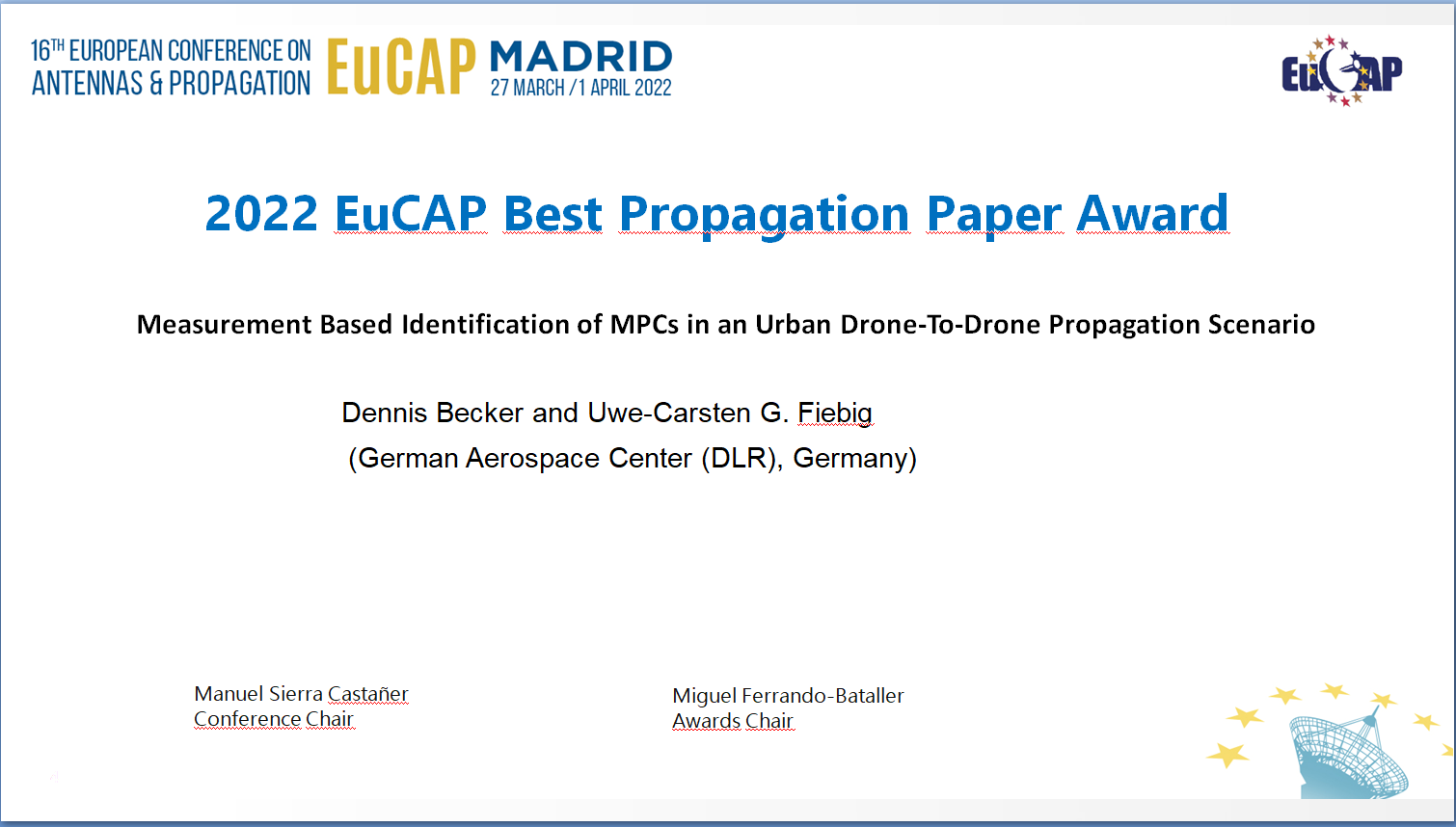 16TH EUROPEAN CONFERENCE ON ANTENNAS & PROPAGATION EuCAP MADRID 27 MARCH / 1 APRIL 2022

EuCAP

2022 EuCAP Best Propagation Paper Award

Measurement Based Identification of MPCs in an Urban Drone-To-Drone Propagation Scenario

Dennis Becker and Uwe-Carsten G. Fiebig
(German Aerospace Center (DLR), Germany)

Manuel Sierra Castañer
Conference Chair

Miguel Ferrando-Bataller
Awards Chair